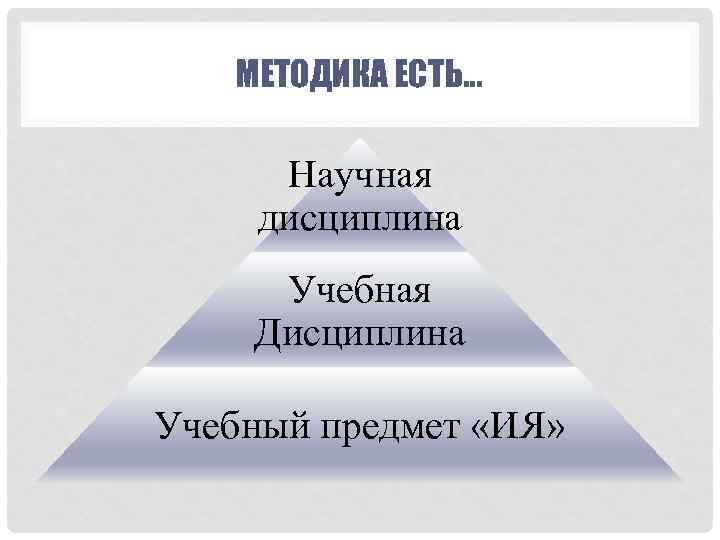 МЕТОДИКА ЕСТЬ…

Научная дисциплина

Учебная Дисциплина

Учебный предмет «ИЯ»